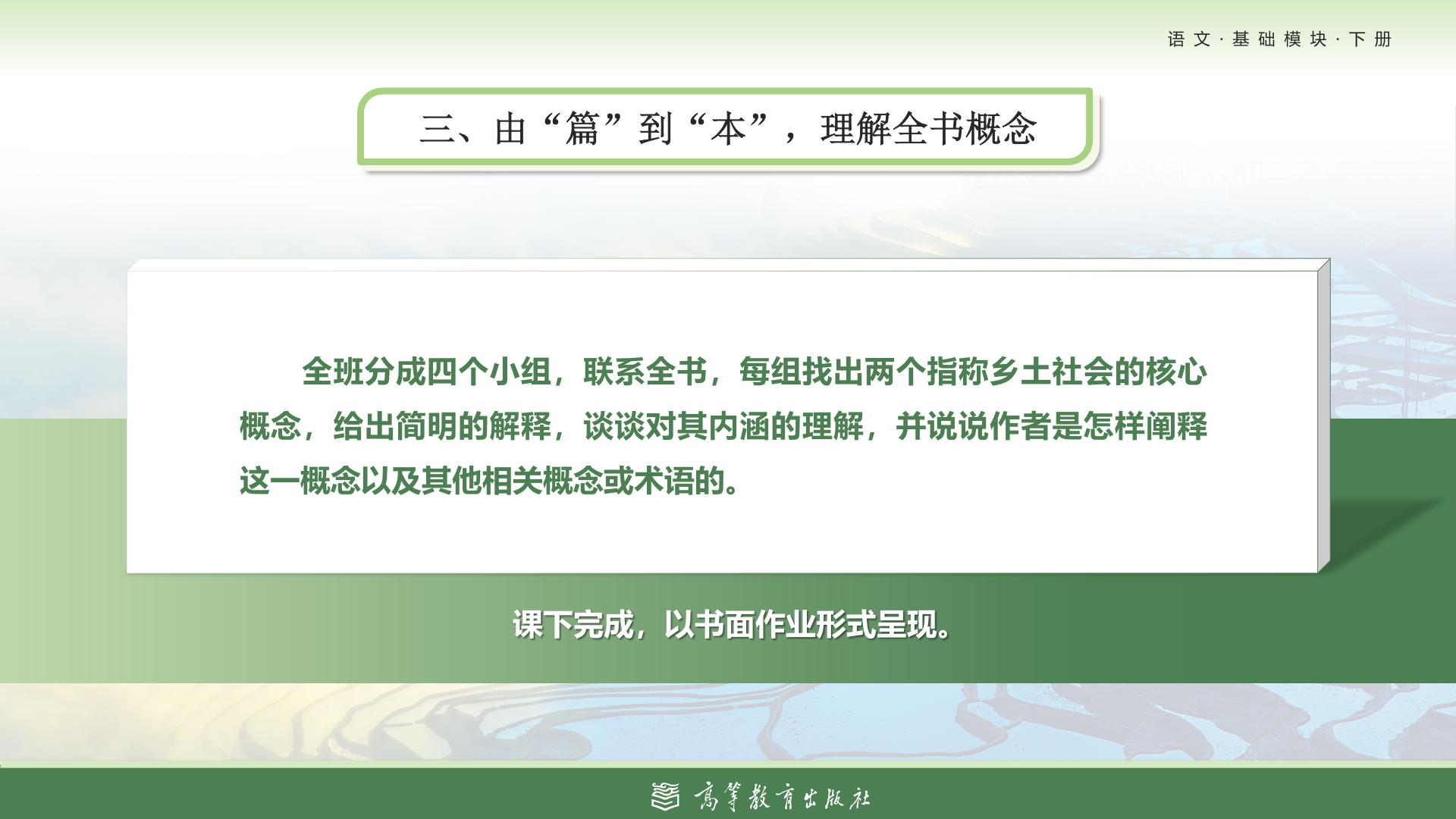 语文·基础模块·下册

三、由“篇”到“本”，理解全书概念

全班分成四个小组，联系全书，每组找出两个指称乡土社会的核心概念，给出简明的解释，谈谈对其内涵的理解，并说说作者是怎样阐释这一概念以及其他相关概念或术语的。

课下完成，以书面作业形式呈现。

高等教育出版社